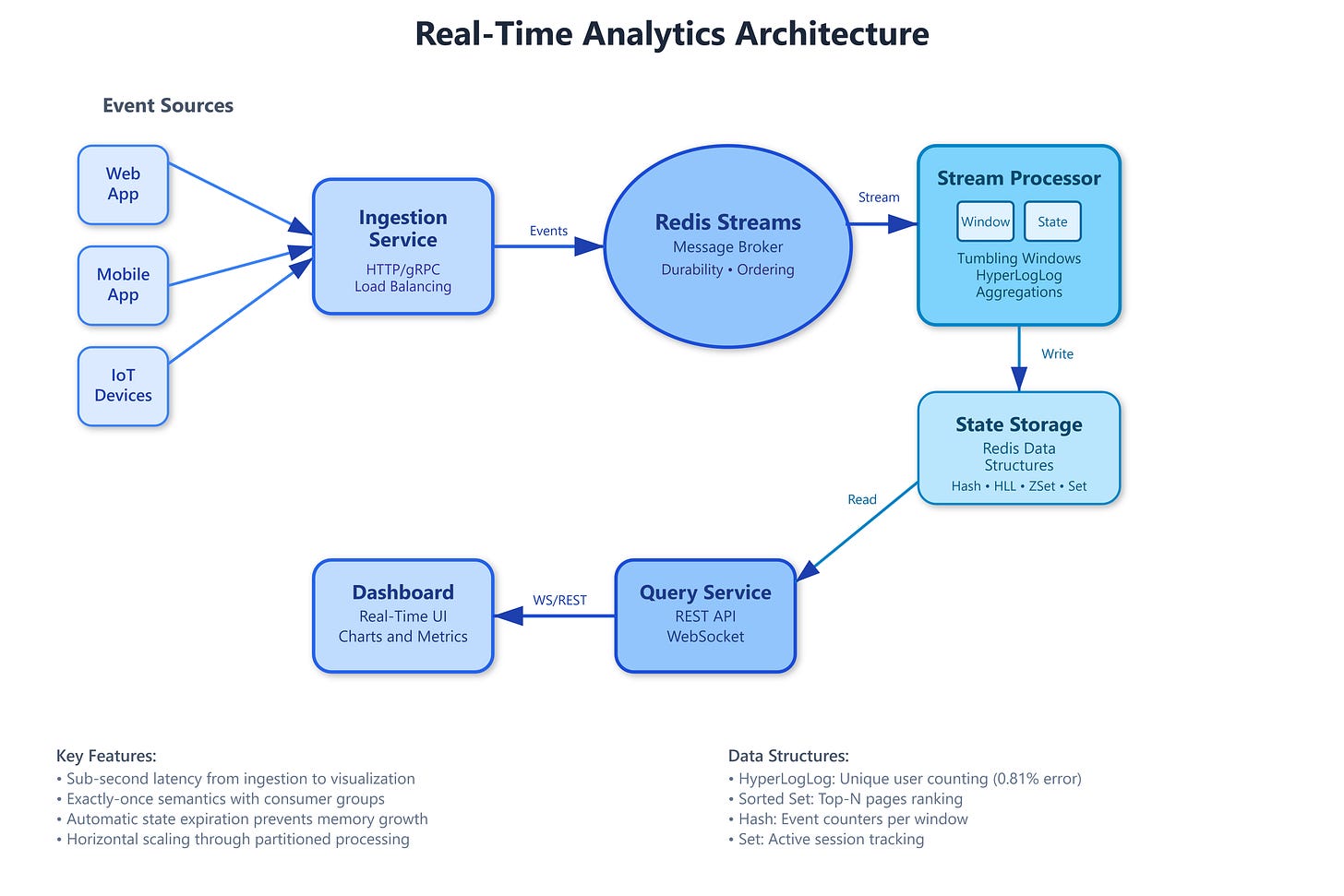 Real-Time Analytics Architecture

Event Sources

Web App

Mobile App

IoT Devices

Ingestion Service
HTTP/gRPC
Load Balancing

Events

Redis Streams
Message Broker
Durability • Ordering

Stream

Stream Processor
Window
State
Tumbling Windows
HyperLogLog
Aggregations

Write

State Storage
Redis Data Structures
Hash • HLL • ZSet • Set

Read

Query Service
REST API
WebSocket

WS/REST

Dashboard
Real-Time UI
Charts and Metrics

Key Features:
• Sub-second latency from ingestion to visualization
• Exactly-once semantics with consumer groups
• Automatic state expiration prevents memory growth
• Horizontal scaling through partitioned processing

Data Structures:
• HyperLogLog: Unique user counting (0.81% error)
• Sorted Set: Top-N pages ranking
• Hash: Event counters per window
• Set: Active session tracking